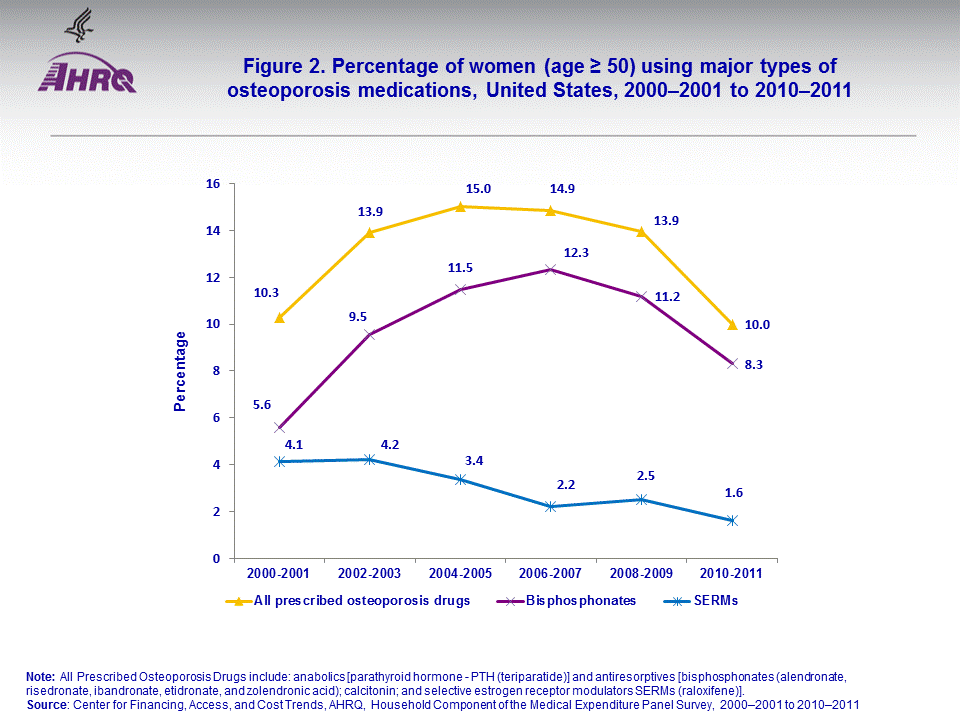 AHRQ

Figure 2. Percentage of women (age ≥ 50) using major types of osteoporosis medications, United States, 2000–2001 to 2010–2011

Percentage

16
14
12
10
8
6
4
2
0

10.3
13.9
15.0
14.9
13.9
10.0

5.6
9.5
11.5
12.3
11.2
8.3

4.1
4.2
3.4
2.2
2.5
1.6

2000-2001
2002-2003
2004-2005
2006-2007
2008-2009
2010-2011

All prescribed osteoporosis drugs
Bisphosphonates
SERMs

Note: All Prescribed Osteoporosis Drugs include: anabolics [parathyroid hormone - PTH (teriparatide)] and antiresorptives [bisphosphonates (alendronate, risedronate, ibandronate, etidronate, and zolendronic acid); calcitonin; and selective estrogen receptor modulators SERMs (raloxifene)].
Source: Center for Financing, Access, and Cost Trends, AHRQ, Household Component of the Medical Expenditure Panel Survey, 2000–2001 to 2010–2011